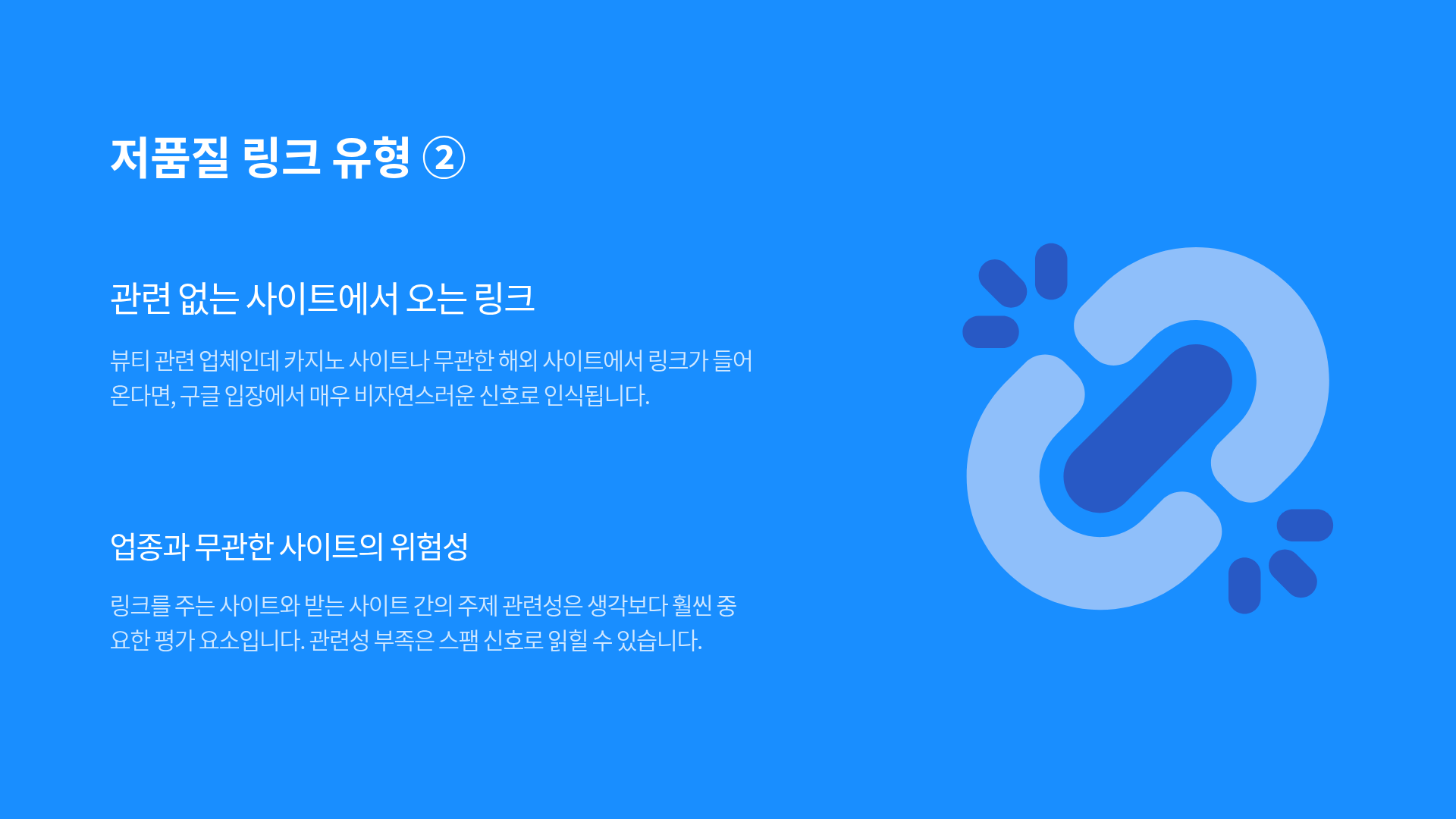 저품질 링크 유형 ②

관련 없는 사이트에서 오는 링크

뷰티 관련 업체인데 카지노 사이트나 무관한 해외 사이트에서 링크가 들어온다면, 구글 입장에서 매우 비자연스러운 신호로 인식됩니다.

업종과 무관한 사이트의 위험성

링크를 주는 사이트와 받는 사이트 간의 주제 관련성은 생각보다 훨씬 중요한 평가 요소입니다. 관련성 부족은 스팸 신호로 읽힐 수 있습니다.